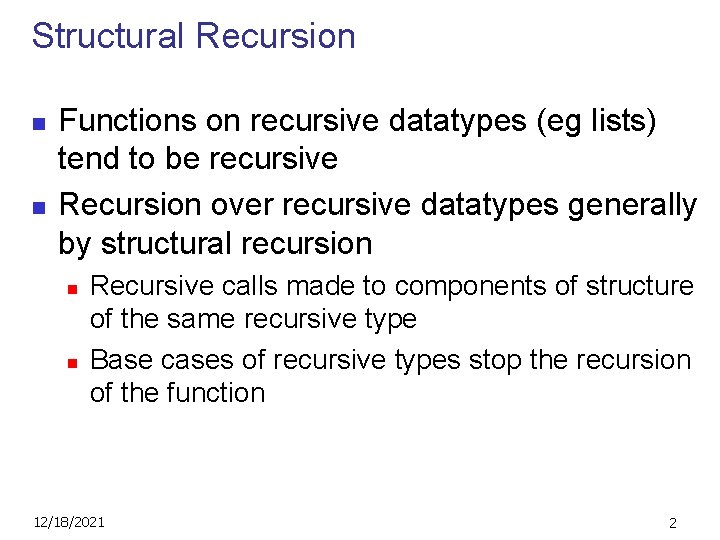 Structural Recursion

- Functions on recursive datatypes (eg lists) tend to be recursive
- Recursion over recursive datatypes generally by structural recursion
  - Recursive calls made to components of structure of the same recursive type
  - Base cases of recursive types stop the recursion of the function

12/18/2021

2